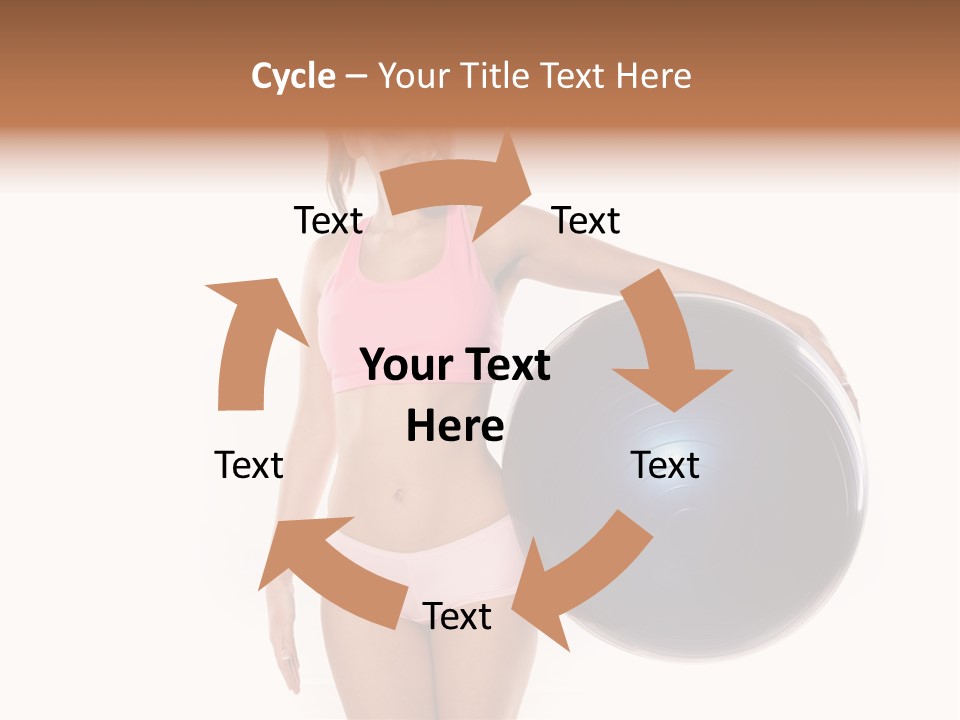 Cycle – Your Title Text Here

Text

Text

Your Text Here

Text

Text

Text